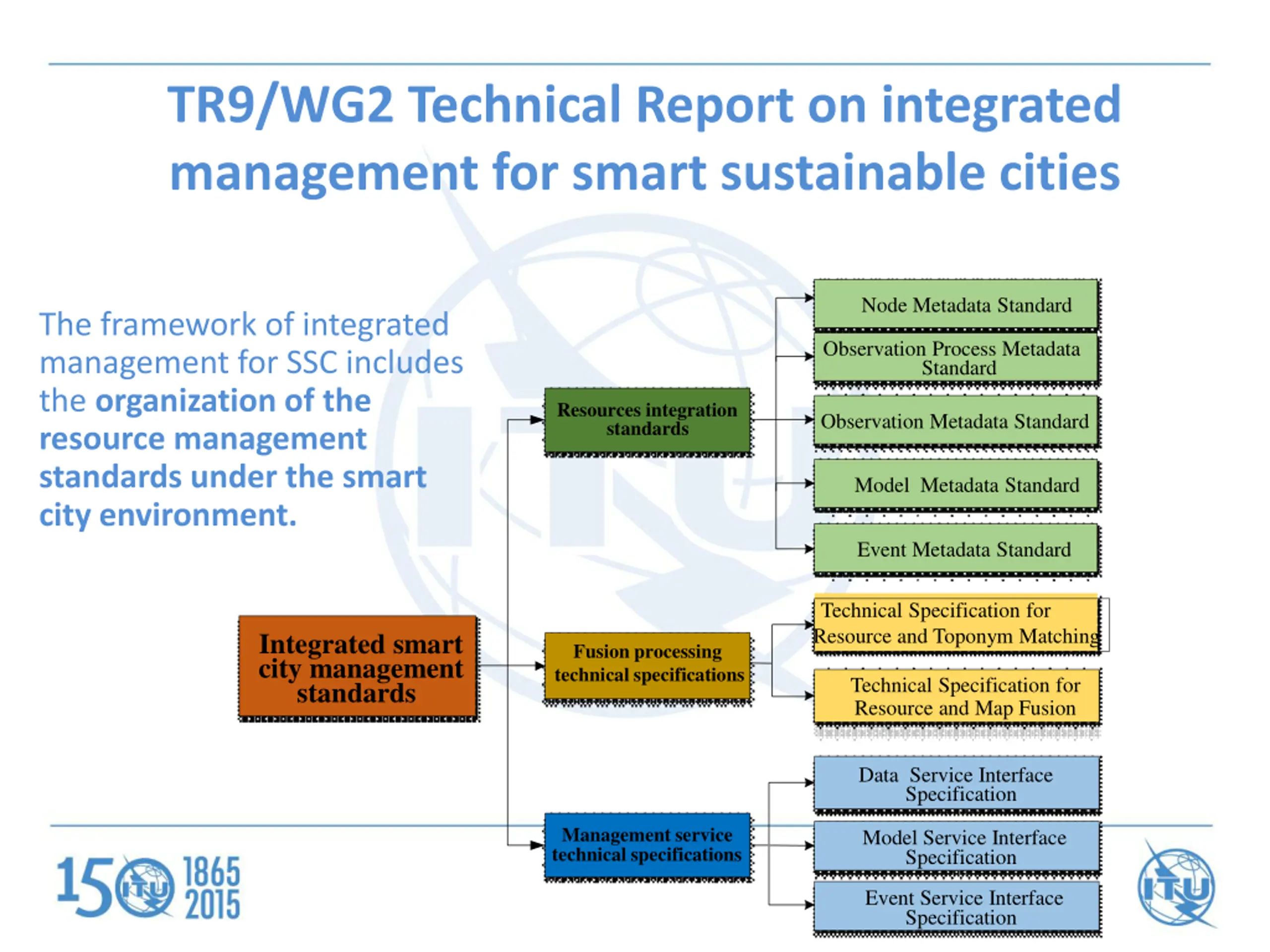 TR9/WG2 Technical Report on integrated management for smart sustainable cities

The framework of integrated management for SSC includes the organization of the resource management standards under the smart city environment.

Integrated smart city management standards

Resources integration standards

Fusion processing technical specifications

Management service technical specifications

Node Metadata Standard

Observation Process Metadata Standard

Observation Metadata Standard

Model Metadata Standard

Event Metadata Standard

Technical Specification for Resource and Toponym Matching

Technical Specification for Resource and Map Fusion

Data Service Interface Specification

Model Service Interface Specification

Event Service Interface Specification

150 ITU 1865 2015

ITU